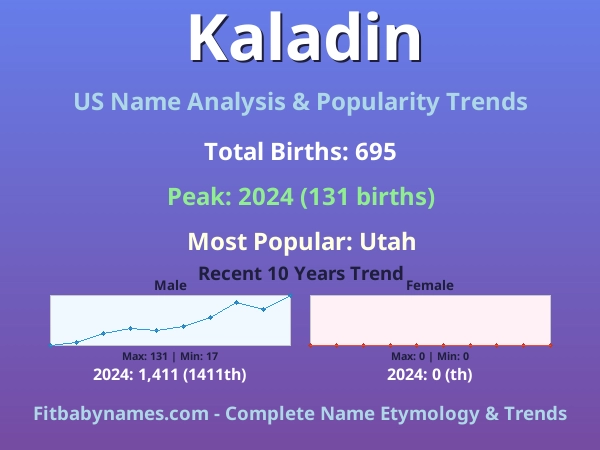 Kaladin

US Name Analysis & Popularity Trends

Total Births: 695

Peak: 2024 (131 births)

Most Popular: Utah

Recent 10 Years Trend

Male

Max: 131 | Min: 17

2024: 1,411 (1411th)

Female

Max: 0 | Min: 0

2024: 0 (th)

Fitbabynames.com - Complete Name Etymology & Trends